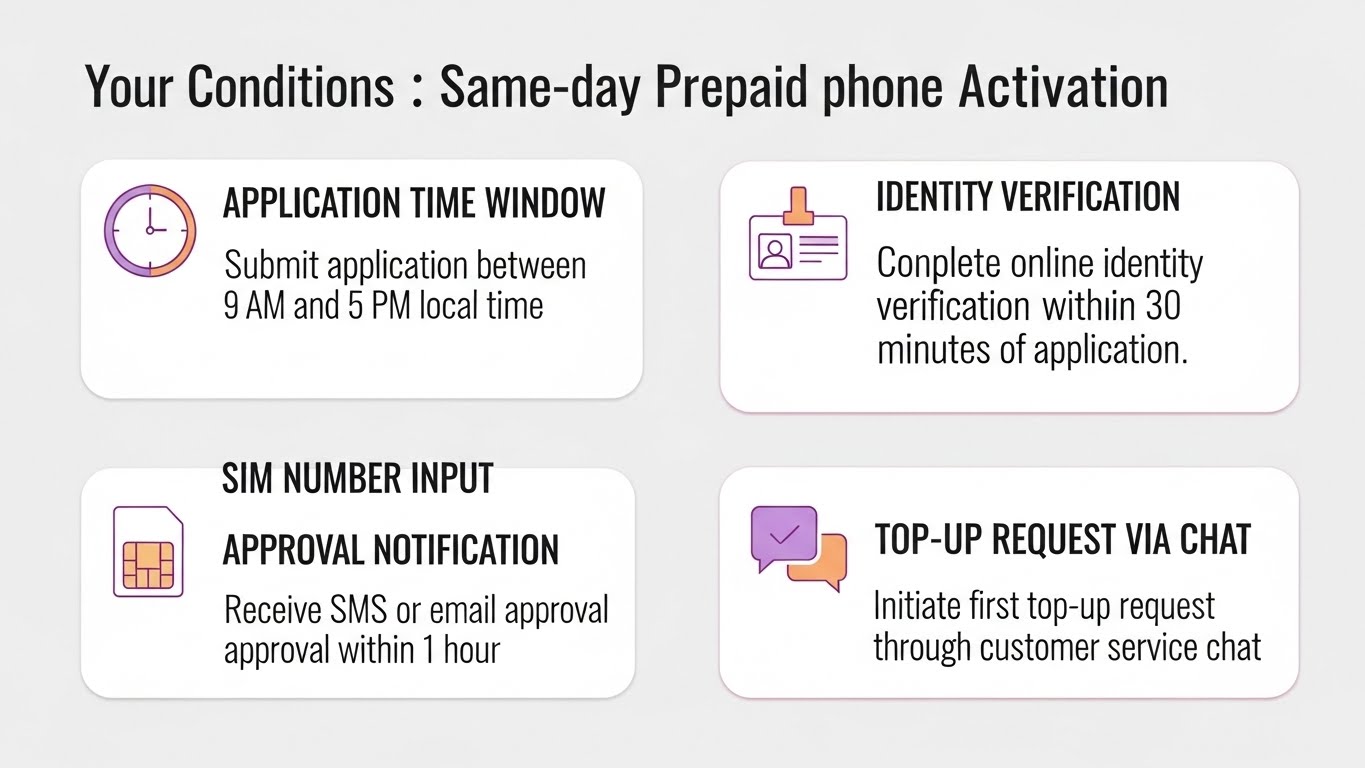 Your Conditions : Same-day Prepaid phone Activation

APPLICATION TIME WINDOW

Submit application between 9 AM and 5 PM local time

IDENTITY VERIFICATION

Conplete online identity verification withiin 30 minutes of application.

SIM NUMBER INPUT

APPROVAL NOTIFICATION

Receive SMS or email approval approval within 1 hour

TOP-UP REQUEST VIA CHAT

Initiate first top-up request through customer service chat